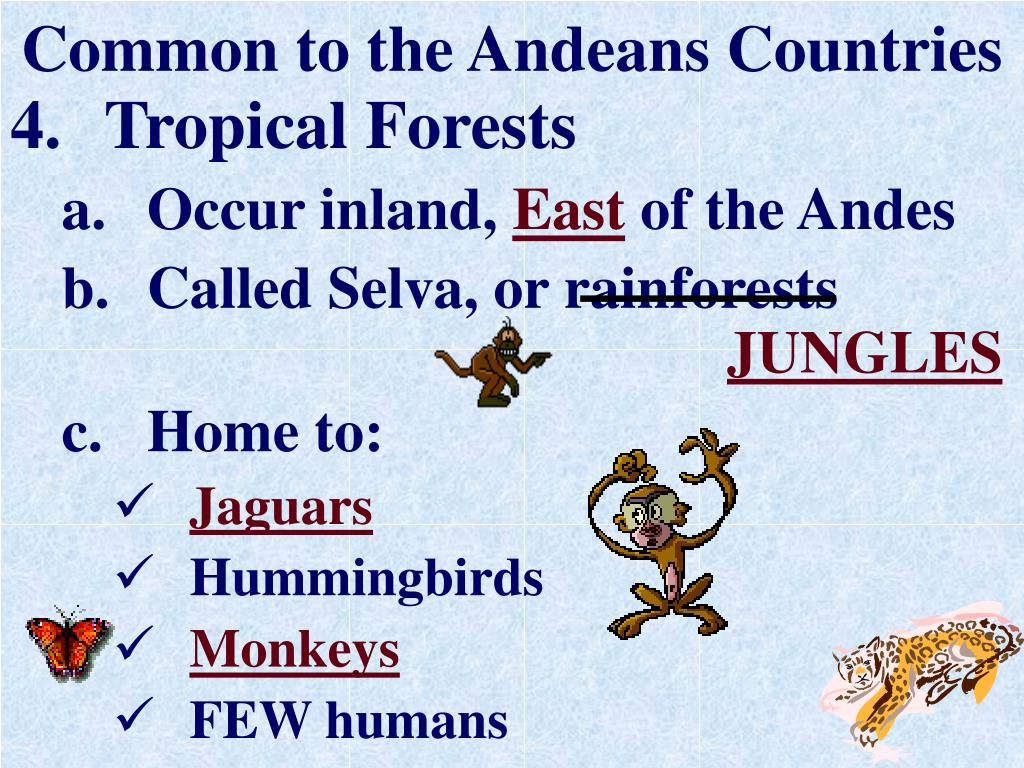 Common to the Andeans Countries

4. Tropical Forests

a. Occur inland, East of the Andes

b. Called Selva, or rainforests

JUNGLES

c. Home to:

✓ Jaguars

✓ Hummingbirds

✓ Monkeys

✓ FEW humans